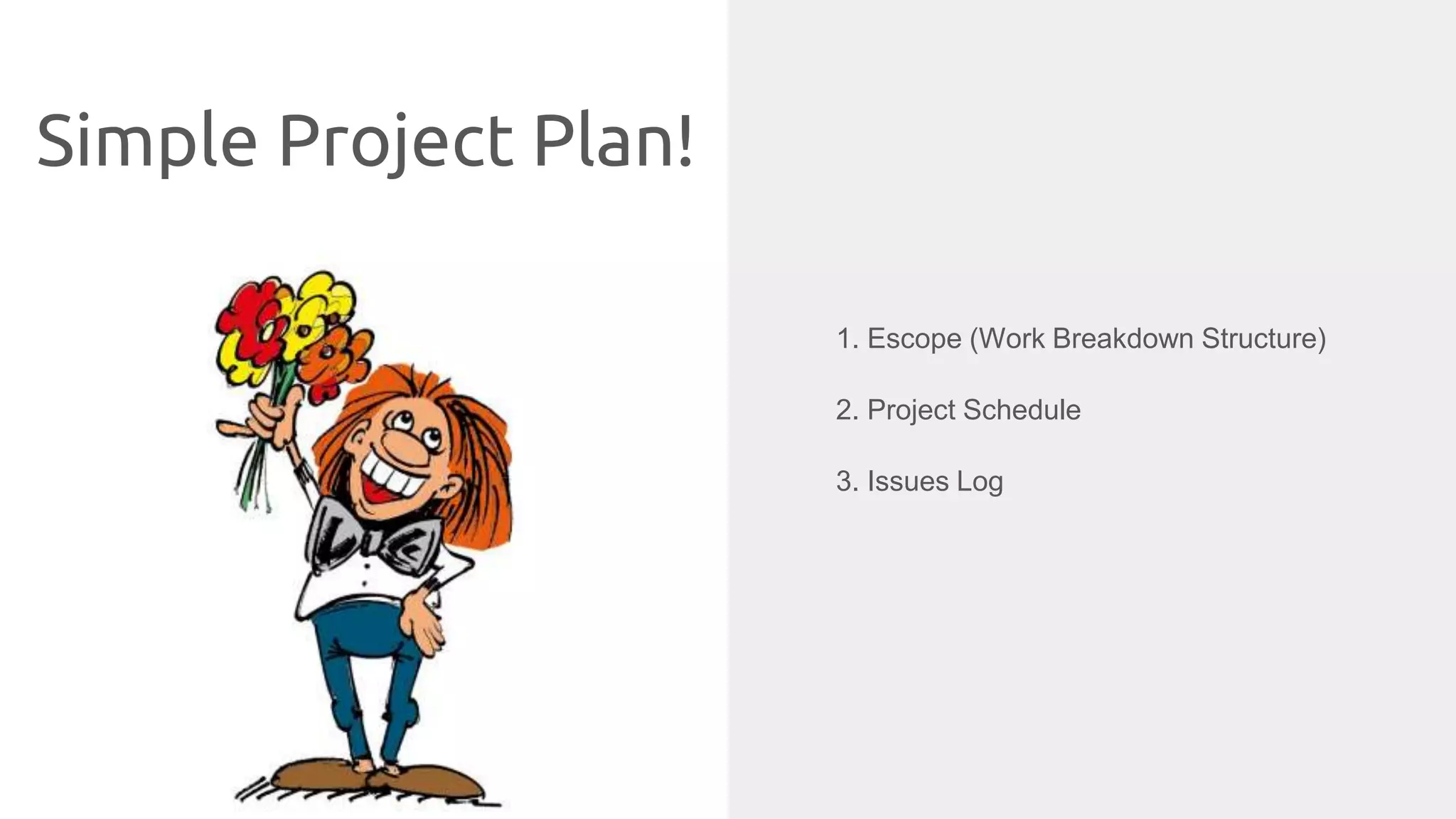 Simple Project Plan!

1. Escope (Work Breakdown Structure)

2. Project Schedule

3. Issues Log